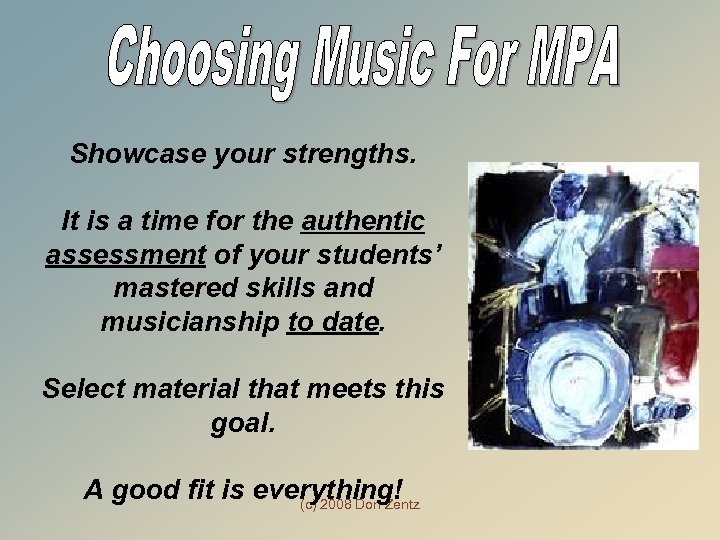 Choosing Music For MPA

Showcase your strengths.

It is a time for the authentic assessment of your students' mastered skills and musicianship to date.

Select material that meets this goal.

A good fit is everything!

(c) 2008 Don Zentz